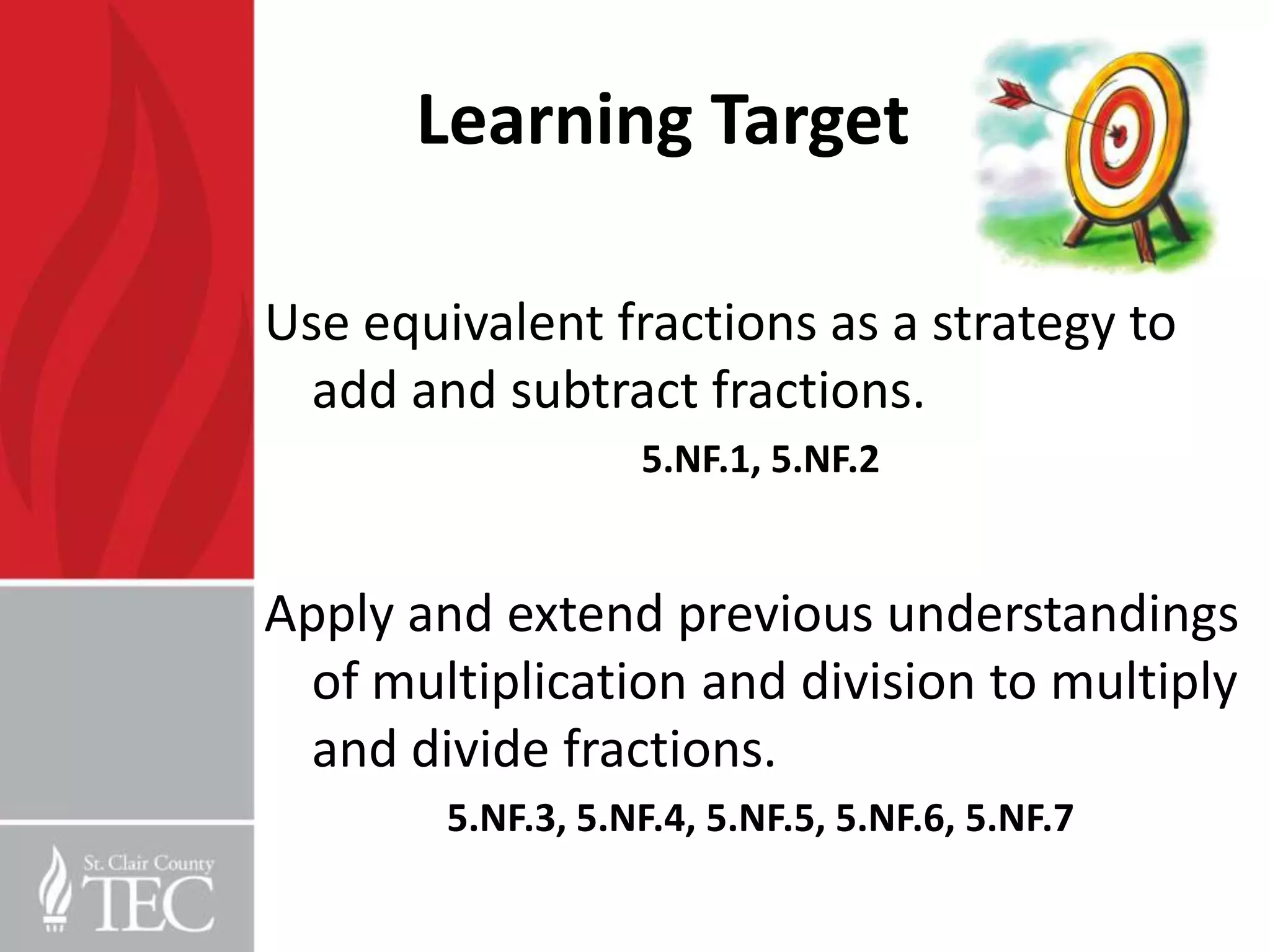 Learning Target

Use equivalent fractions as a strategy to add and subtract fractions.

5.NF.1, 5.NF.2

Apply and extend previous understandings of multiplication and division to multiply and divide fractions.

5.NF.3, 5.NF.4, 5.NF.5, 5.NF.6, 5.NF.7

St. Clair County
TEC